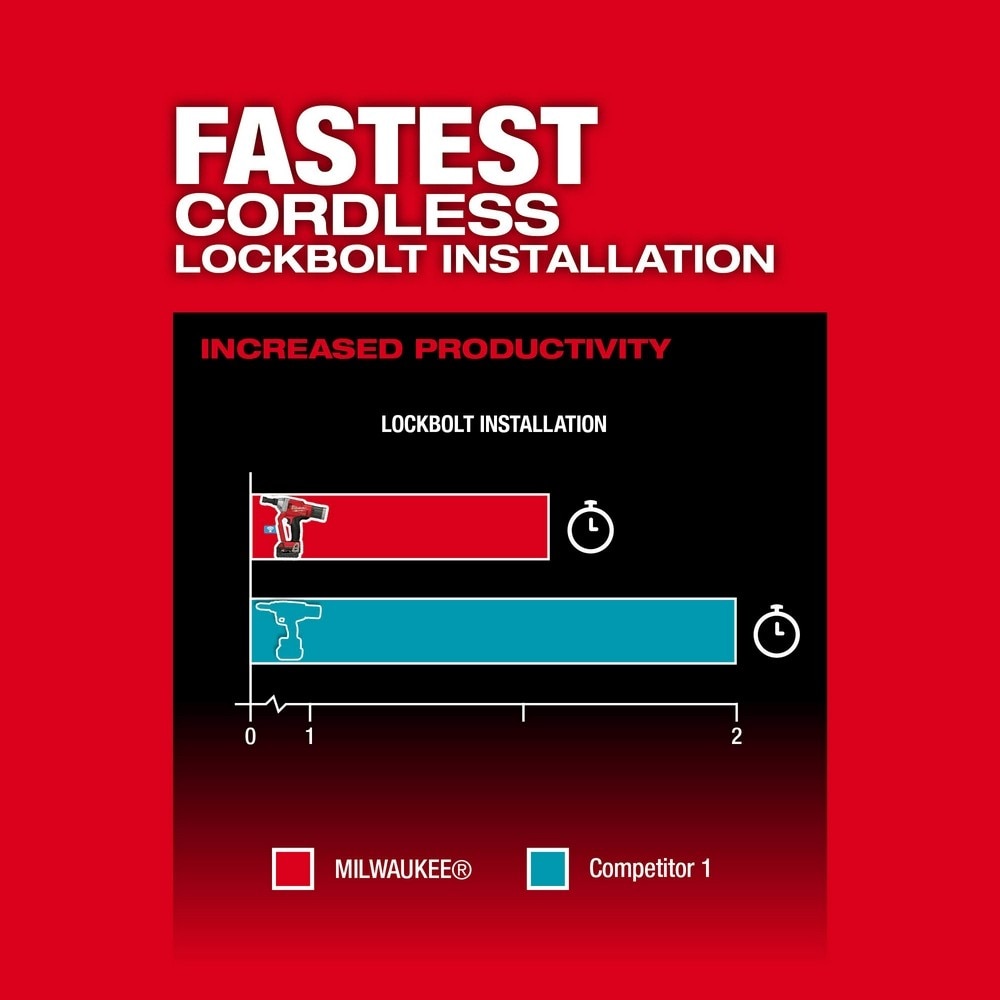 FASTEST CORDLESS LOCKBOLT INSTALLATION

INCREASED PRODUCTIVITY

LOCKBOLT INSTALLATION

0 1 2

MILWAUKEE® Competitor 1